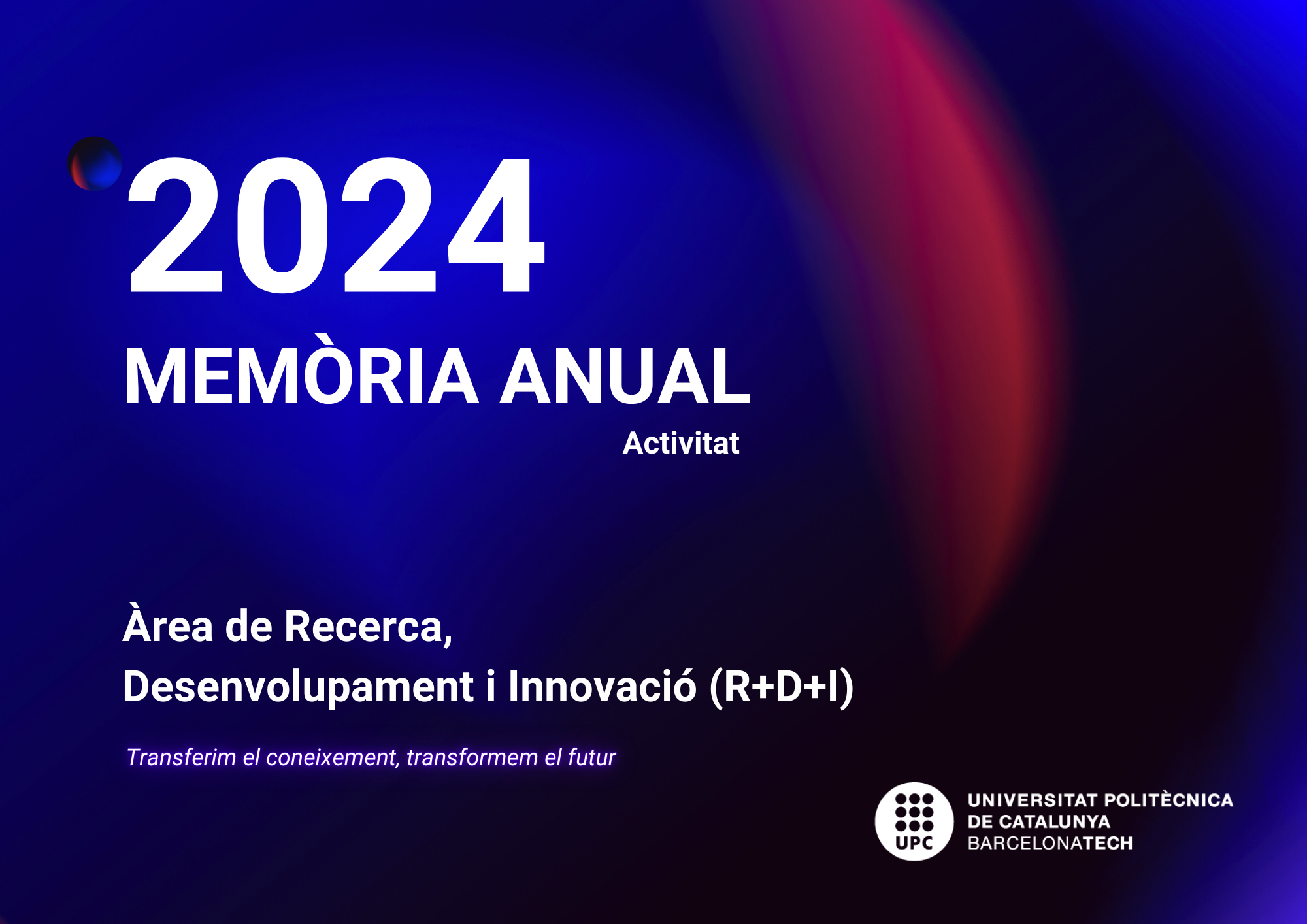 2024

MEMÒRIA ANUAL

Activitat

Àrea de Recerca,
Desenvolupament i Innovació (R+D+I)

Transferim el coneixement, transformem el futur

UPC

UNIVERSITAT POLITÈCNICA
DE CATALUNYA
BARCELONATECH